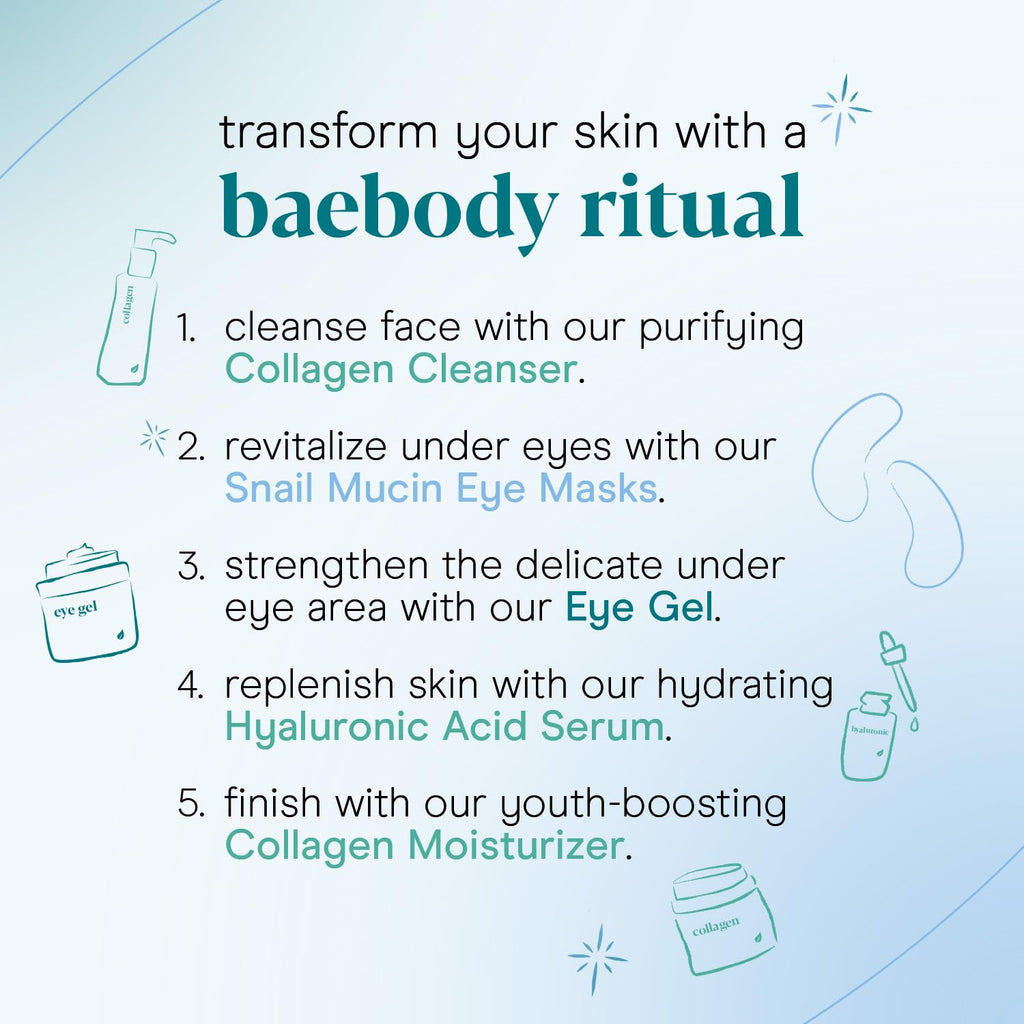 transform your skin with a
baebody ritual

collagen

1. cleanse face with our purifying Collagen Cleanser.

2. revitalize under eyes with our Snail Mucin Eye Masks.

eye gel

3. strengthen the delicate under eye area with our Eye Gel.

4. replenish skin with our hydrating Hyaluronic Acid Serum.

hyaluronic

5. finish with our youth-boosting Collagen Moisturizer.

collagen